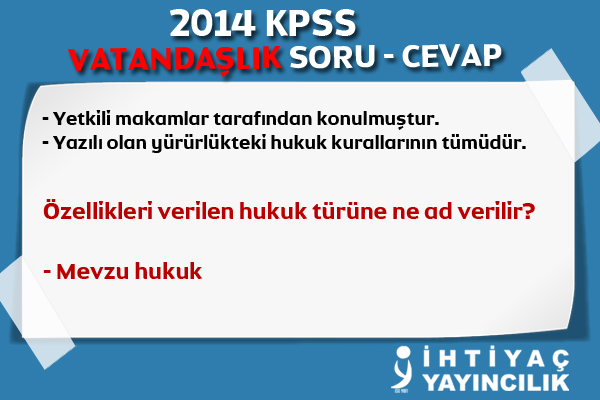 2014 KPSS
VATANDAŞLIK SORU - CEVAP

- Yetkili makamlar tarafından konulmuştur.
- Yazılı olan yürürlükteki hukuk kurallarının tümüdür.

Özellikleri verilen hukuk türüne ne ad verilir?

- Mevzu hukuk

İHTİYAÇ
YAYINCILIK